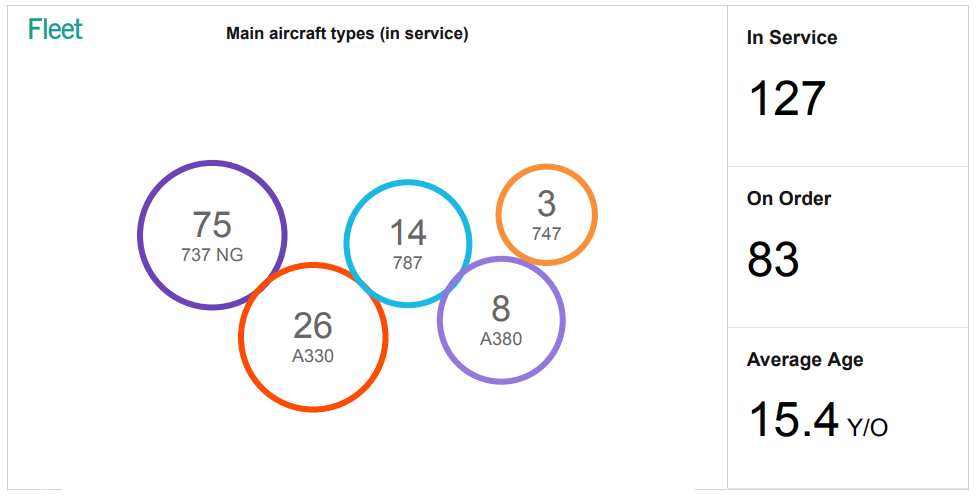 Fleet

Main aircraft types (in service)

75
737 NG

14
787

3
747

26
A330

8
A380

In Service
127

On Order
83

Average Age
15.4 Y/O